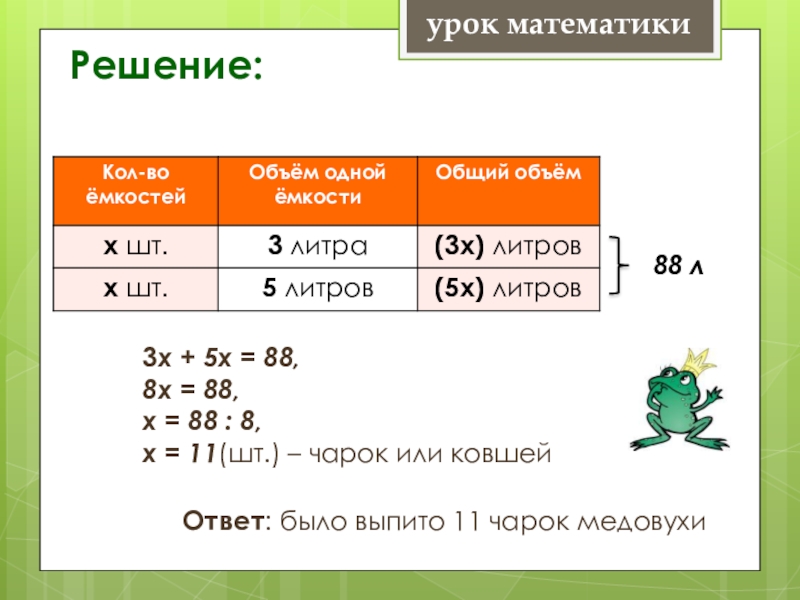 урок математики

Решение:

| Кол-во ёмкостей | Объём одной ёмкости | Общий объём |
|---|---|---|
| х шт. | 3 литра | (3х) литров |
| х шт. | 5 литров | (5х) литров |

88 л

$3x + 5x = 88$,
$8x = 88$,
$x = 88 : 8$,
$x = 11$(шт.) – чарок или ковшей

Ответ: было выпито 11 чарок медовухи